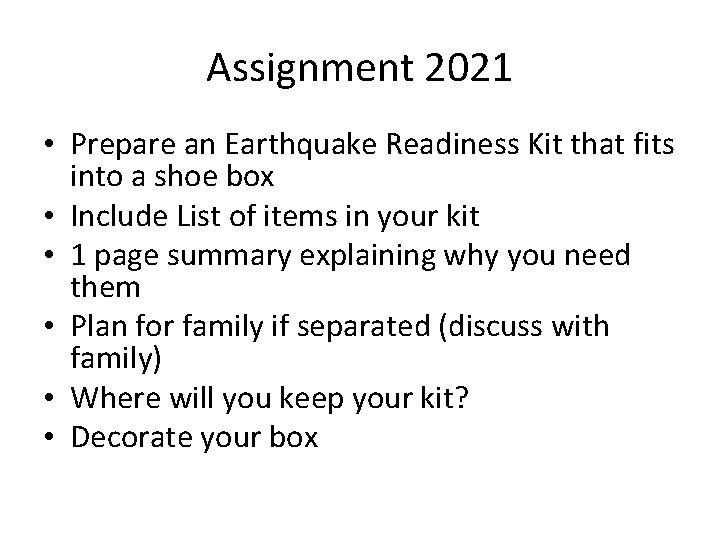 Assignment 2021

• Prepare an Earthquake Readiness Kit that fits into a shoe box
• Include List of items in your kit
• 1 page summary explaining why you need them
• Plan for family if separated (discuss with family)
• Where will you keep your kit?
• Decorate your box